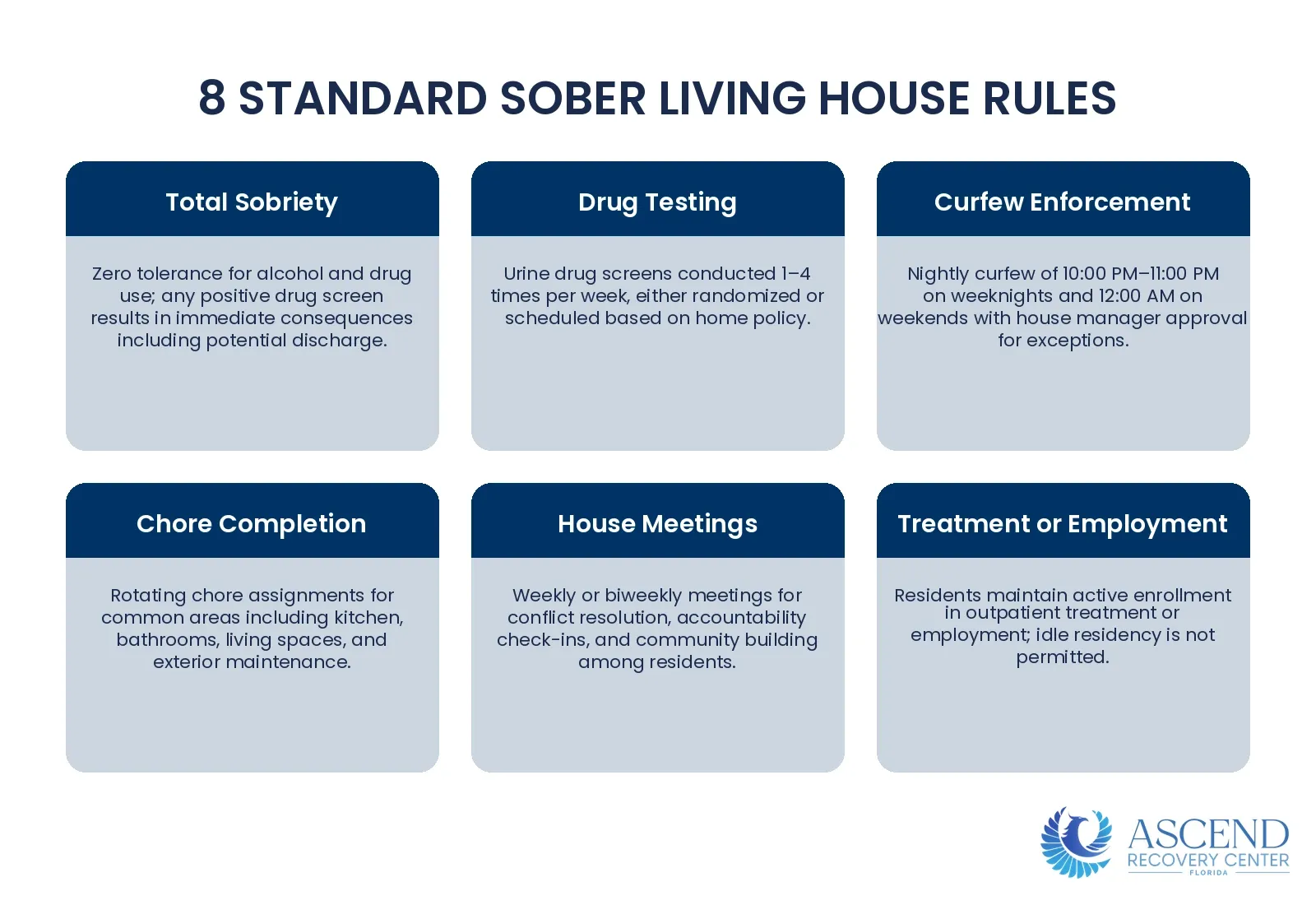 8 STANDARD SOBER LIVING HOUSE RULES

Total Sobriety

Zero tolerance for alcohol and drug use; any positive drug screen results in immediate consequences including potential discharge.

Drug Testing

Urine drug screens conducted 1–4 times per week, either randomized or scheduled based on home policy.

Curfew Enforcement

Nightly curfew of 10:00 PM–11:00 PM on weeknights and 12:00 AM on weekends with house manager approval for exceptions.

Chore Completion

Rotating chore assignments for common areas including kitchen, bathrooms, living spaces, and exterior maintenance.

House Meetings

Weekly or biweekly meetings for conflict resolution, accountability check-ins, and community building among residents.

Treatment or Employment

Residents maintain active enrollment in outpatient treatment or employment; idle residency is not permitted.

ASCEND
RECOVERY CENTER
FLORIDA